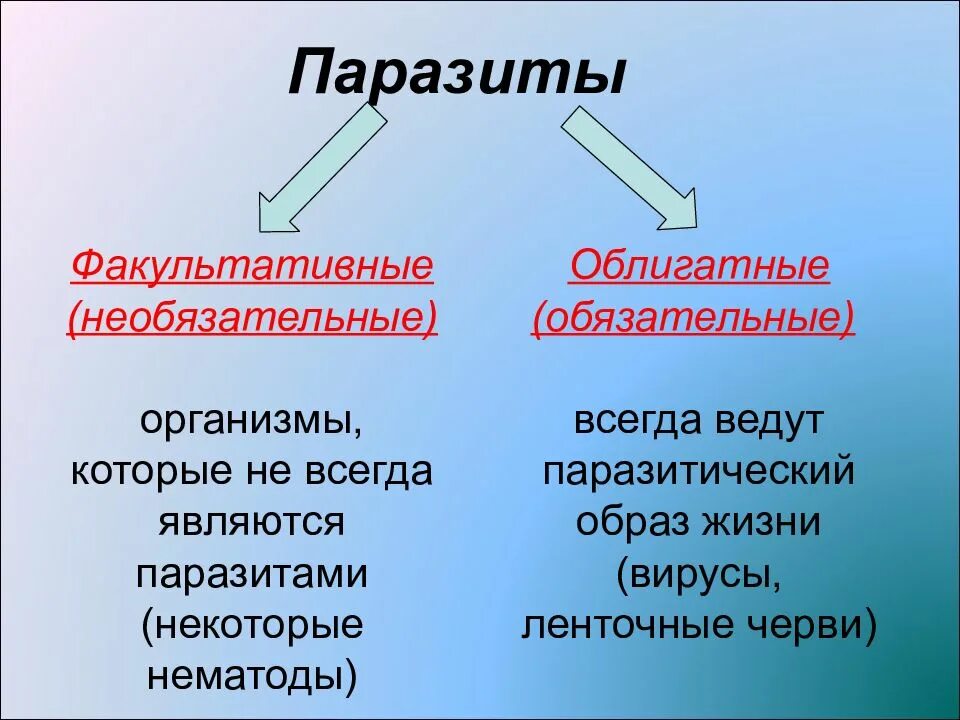 Паразиты

Факультативные (необязательные)

организмы, которые не всегда являются паразитами (некоторые нематоды)

Облигатные (обязательные)

всегда ведут паразитический образ жизни (вирусы, ленточные черви)